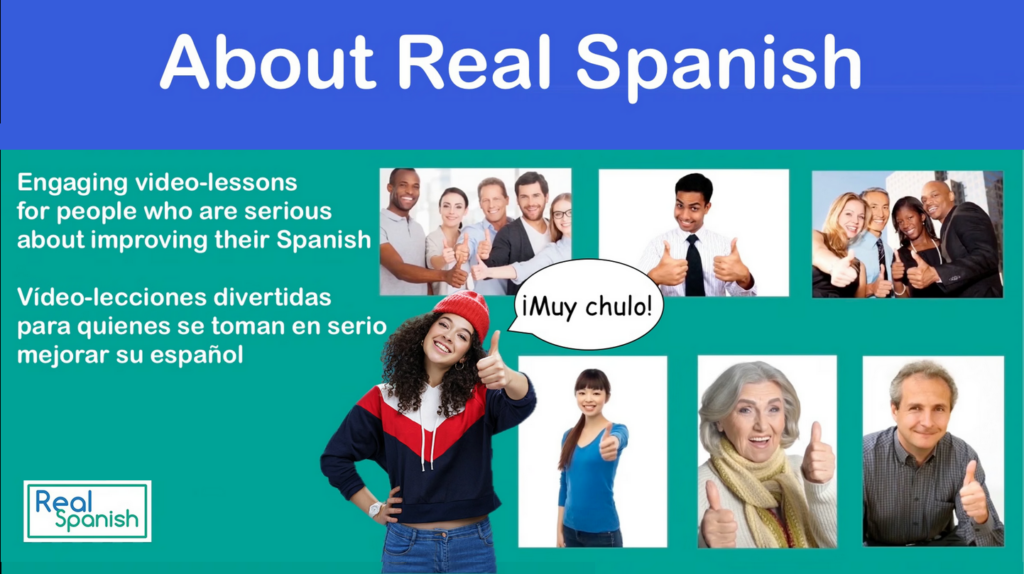 About Real Spanish

Engaging video-lessons for people who are serious about improving their Spanish

Vídeo-lecciones divertidas para quienes se toman en serio mejorar su español

¡Muy chulo!

Real Spanish